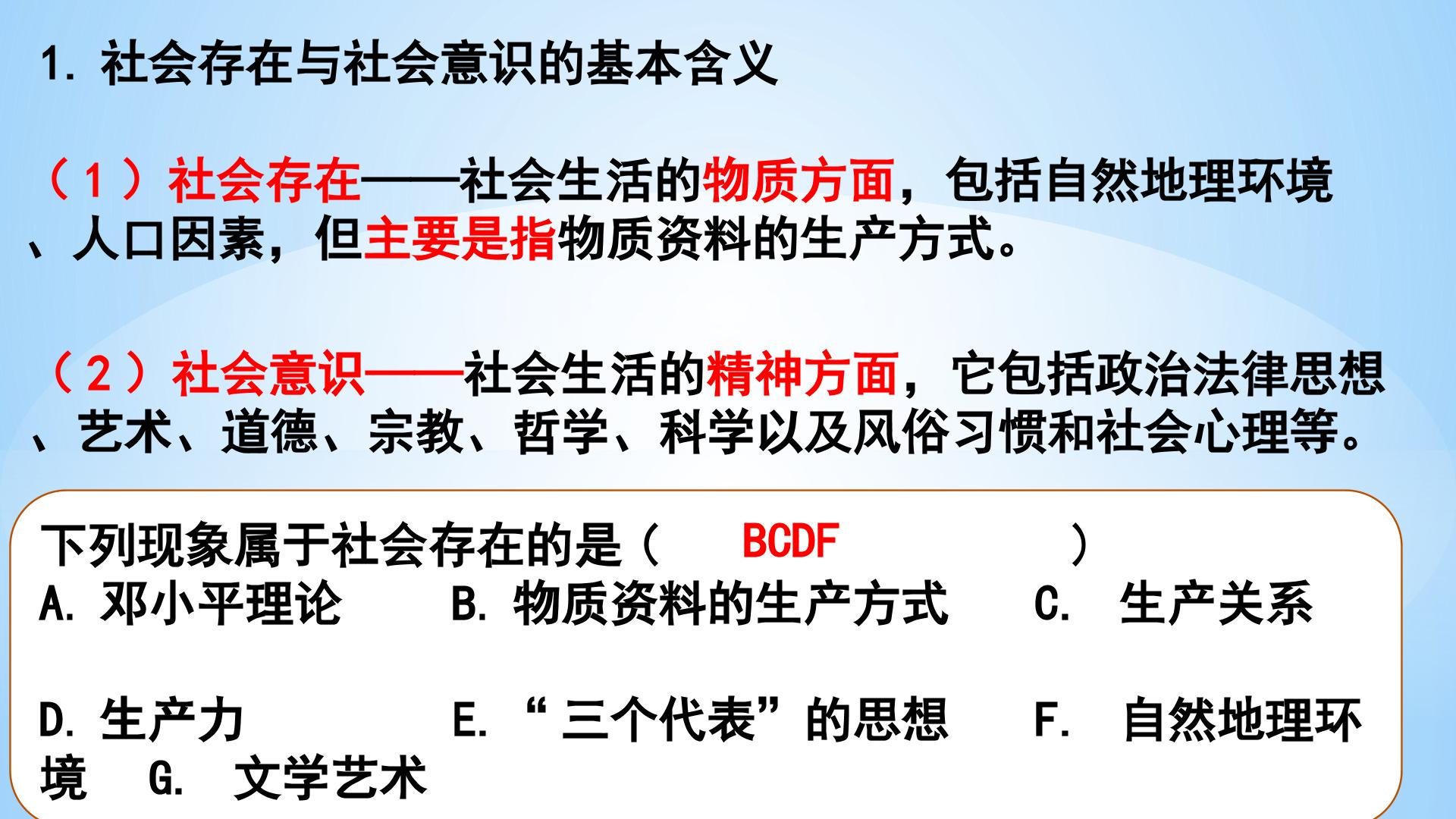 1.社会存在与社会意识的基本含义

（1）社会存在——社会生活的物质方面，包括自然地理环境、人口因素，但主要是指物质资料的生产方式。

（2）社会意识——社会生活的精神方面，它包括政治法律思想、艺术、道德、宗教、哲学、科学以及风俗习惯和社会心理等。

下列现象属于社会存在的是（ BCDF ）
A.邓小平理论 B.物质资料的生产方式 C.生产关系
D.生产力 E.“三个代表”的思想 F.自然地理环境 G.文学艺术